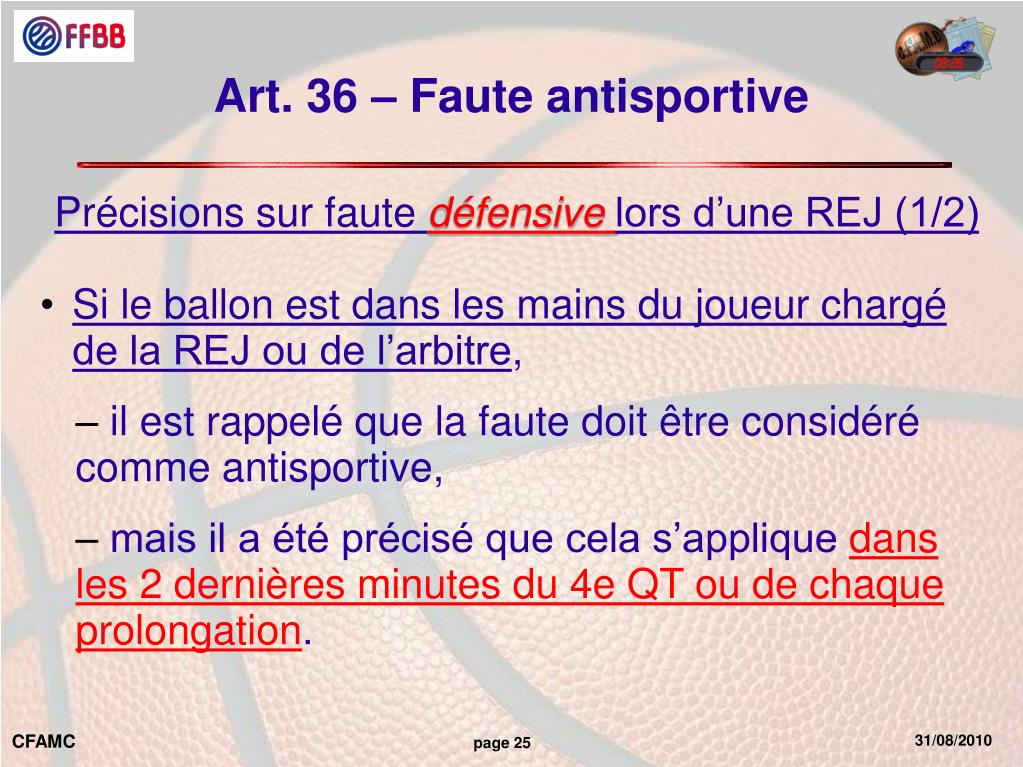 FFBB

Art. 36 – Faute antisportive

Précisions sur faute défensive lors d’une REJ (1/2)

• Si le ballon est dans les mains du joueur chargé de la REJ ou de l’arbitre,

– il est rappelé que la faute doit être considéré comme antisportive,

– mais il a été précisé que cela s’applique dans les 2 dernières minutes du 4e QT ou de chaque prolongation.

CFAMC

page 25

31/08/2010